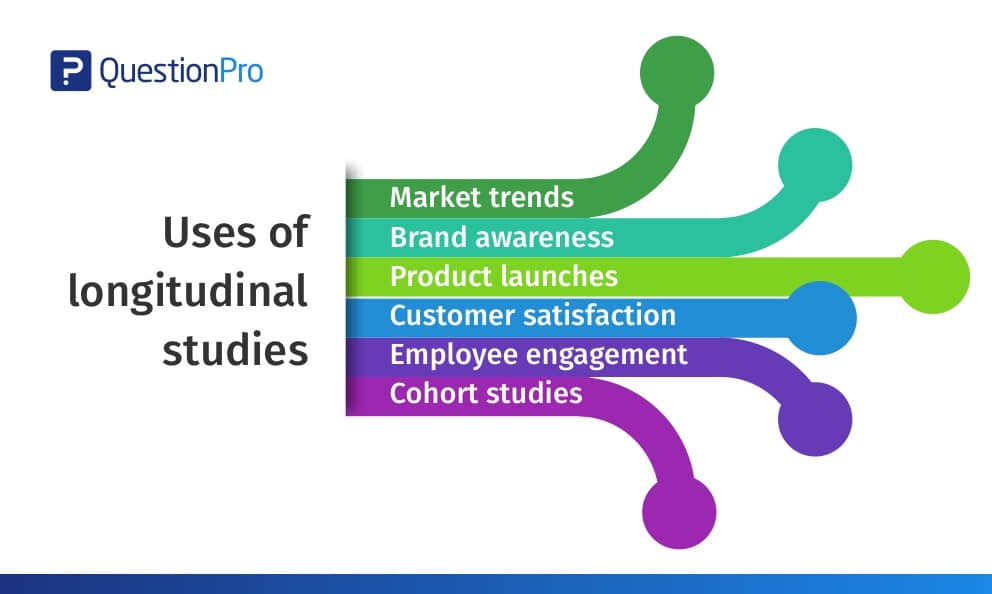 QuestionPro

Uses of longitudinal studies

Market trends
Brand awareness
Product launches
Customer satisfaction
Employee engagement
Cohort studies